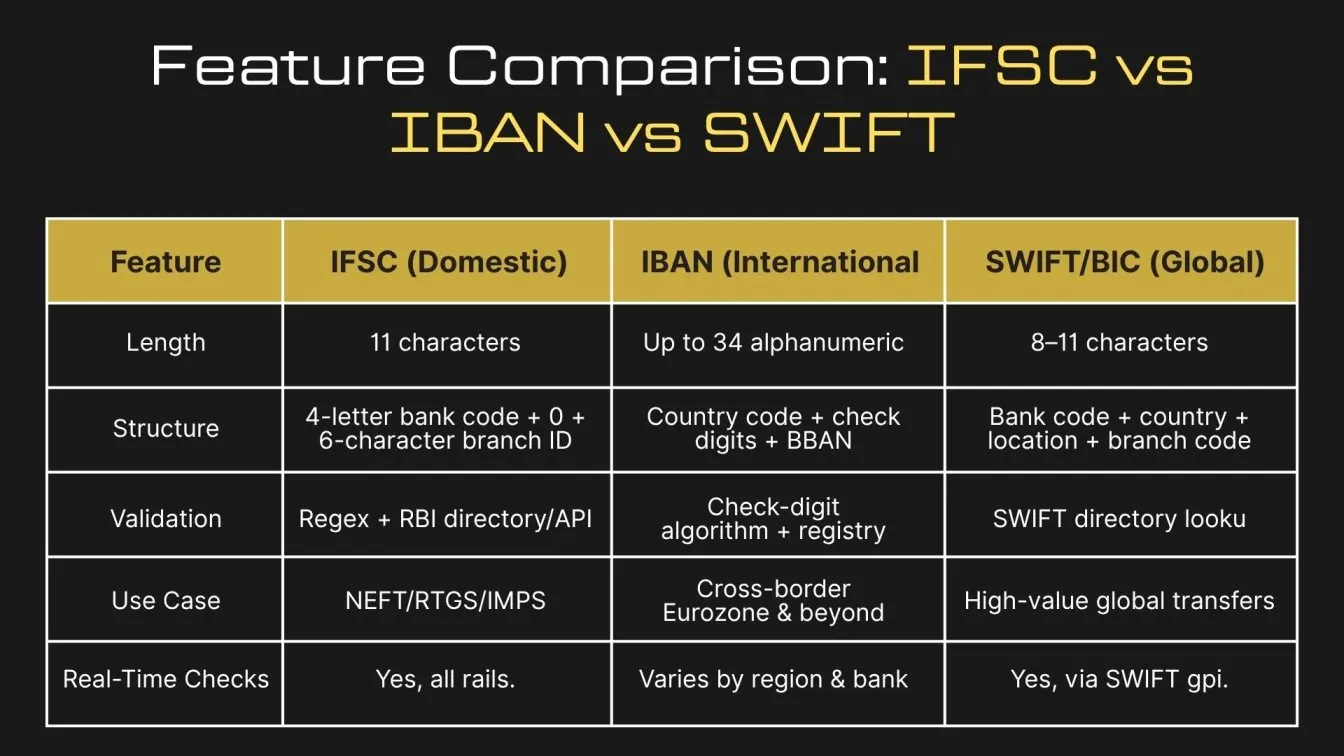 Feature Comparison: IFSC vs IBAN vs SWIFT

| Feature | IFSC (Domestic) | IBAN (International | SWIFT/BIC (Global) |
|---|---|---|---|
| Length | 11 characters | Up to 34 alphanumeric | 8–11 characters |
| Structure | 4-letter bank code + 0 + 6-character branch ID | Country code + check digits + BBAN | Bank code + country + location + branch code |
| Validation | Regex + RBI directory/API | Check-digit algorithm + registry | SWIFT directory looku |
| Use Case | NEFT/RTGS/IMPS | Cross-border Eurozone & beyond | High-value global transfers |
| Real-Time Checks | Yes, all rails. | Varies by region & bank | Yes, via SWIFT gpi. |